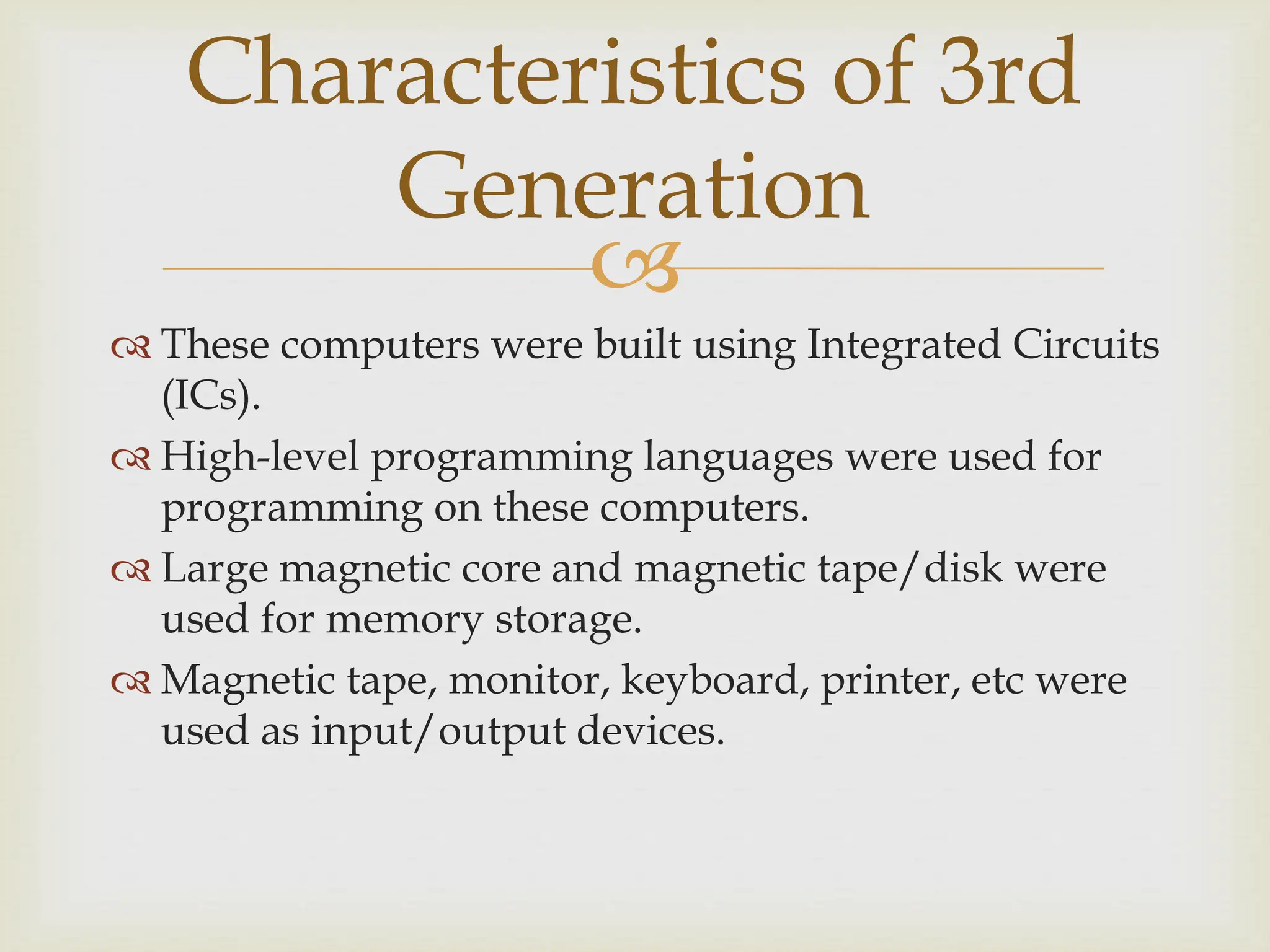 Characteristics of 3rd Generation

These computers were built using Integrated Circuits (ICs).

High-level programming languages were used for programming on these computers.

Large magnetic core and magnetic tape/disk were used for memory storage.

Magnetic tape, monitor, keyboard, printer, etc were used as input/output devices.